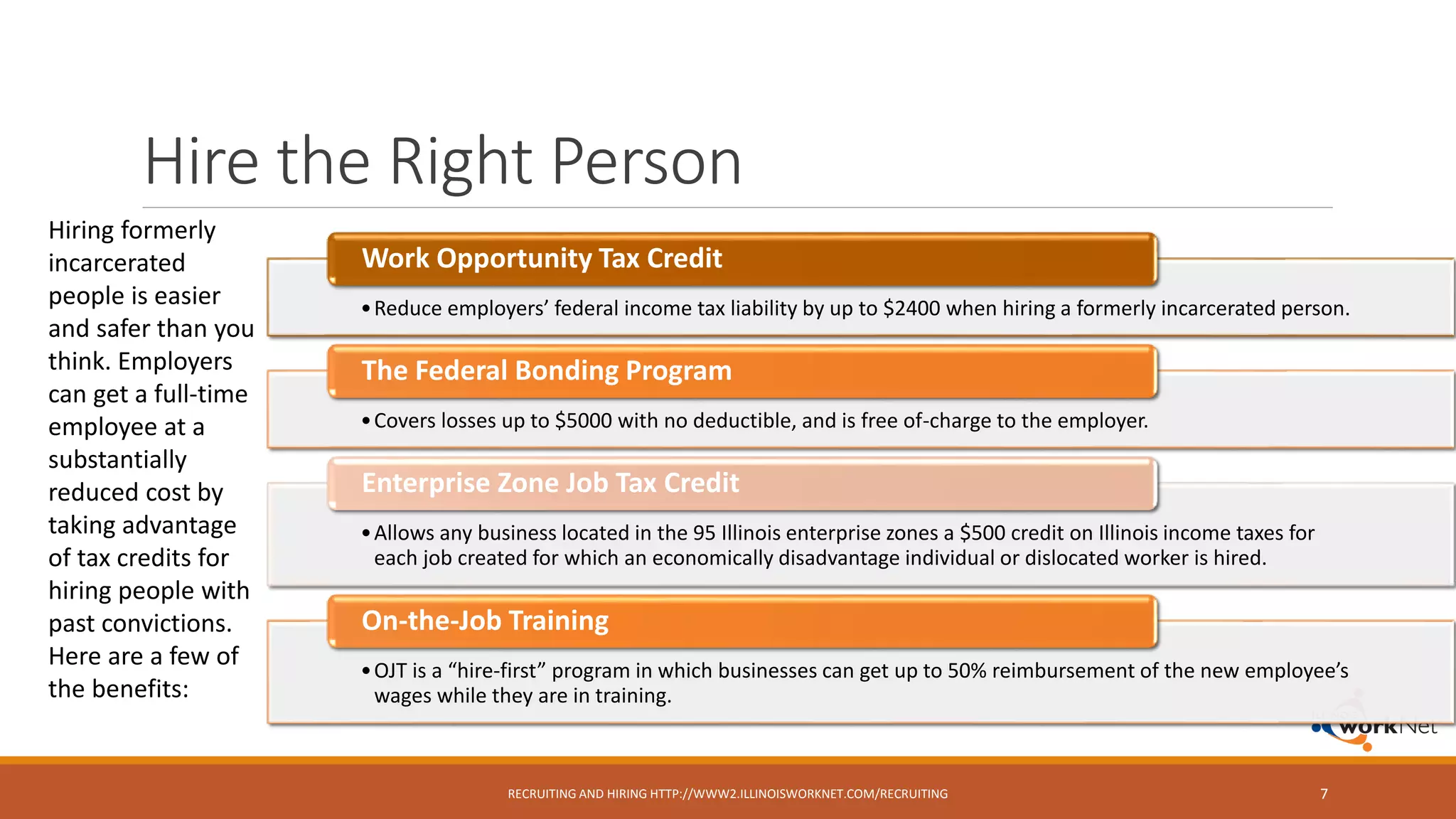 Hire the Right Person

Hiring formerly incarcerated people is easier and safer than you think. Employers can get a full-time employee at a substantially reduced cost by taking advantage of tax credits for hiring people with past convictions. Here are a few of the benefits:

Work Opportunity Tax Credit

• Reduce employers' federal income tax liability by up to $2400 when hiring a formerly incarcerated person.

The Federal Bonding Program

• Covers losses up to $5000 with no deductible, and is free of-charge to the employer.

Enterprise Zone Job Tax Credit

• Allows any business located in the 95 Illinois enterprise zones a $500 credit on Illinois income taxes for each job created for which an economically disadvantage individual or dislocated worker is hired.

On-the-Job Training

• OJT is a "hire-first" program in which businesses can get up to 50% reimbursement of the new employee's wages while they are in training.

workNet

RECRUITING AND HIRING HTTP://WWW2.ILLINOISWORKNET.COM/RECRUITING

7